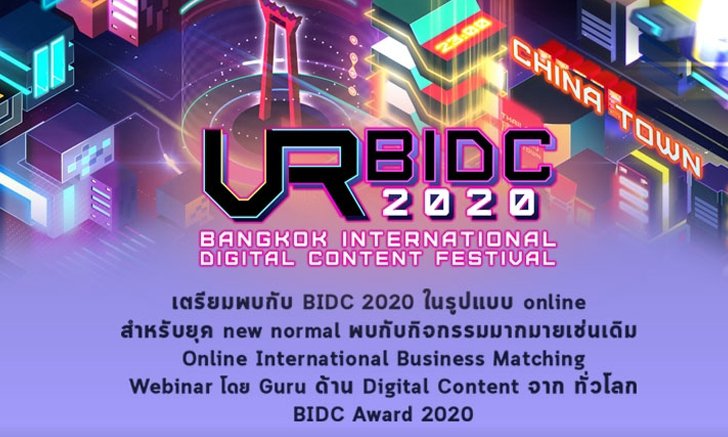 23:00

CHINA TOWN

VR BIDC 2020

BANGKOK INTERNATIONAL DIGITAL CONTENT FESTIVAL

เตรียมพบกับ BIDC 2020 ในรูปแบบ online
สำหรับยุค new normal พบกับกิจกรรมมากมายเช่นเดิม
Online International Business Matching
Webinar โดย Guru ด้าน Digital Content จาก ทั่วโลก
BIDC Award 2020